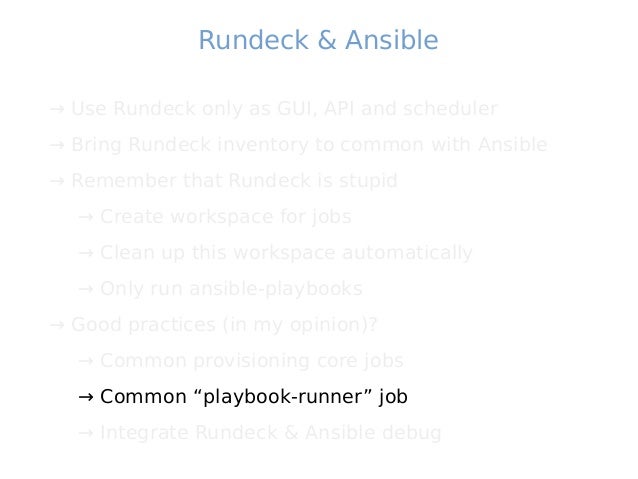 Rundeck & Ansible

→ Use Rundeck only as GUI, API and scheduler

→ Bring Rundeck inventory to common with Ansible

→ Remember that Rundeck is stupid

→ Create workspace for jobs

→ Clean up this workspace automatically

→ Only run ansible-playbooks

→ Good practices (in my opinion)?

→ Common provisioning core jobs

→ Common “playbook-runner” job

→ Integrate Rundeck & Ansible debug